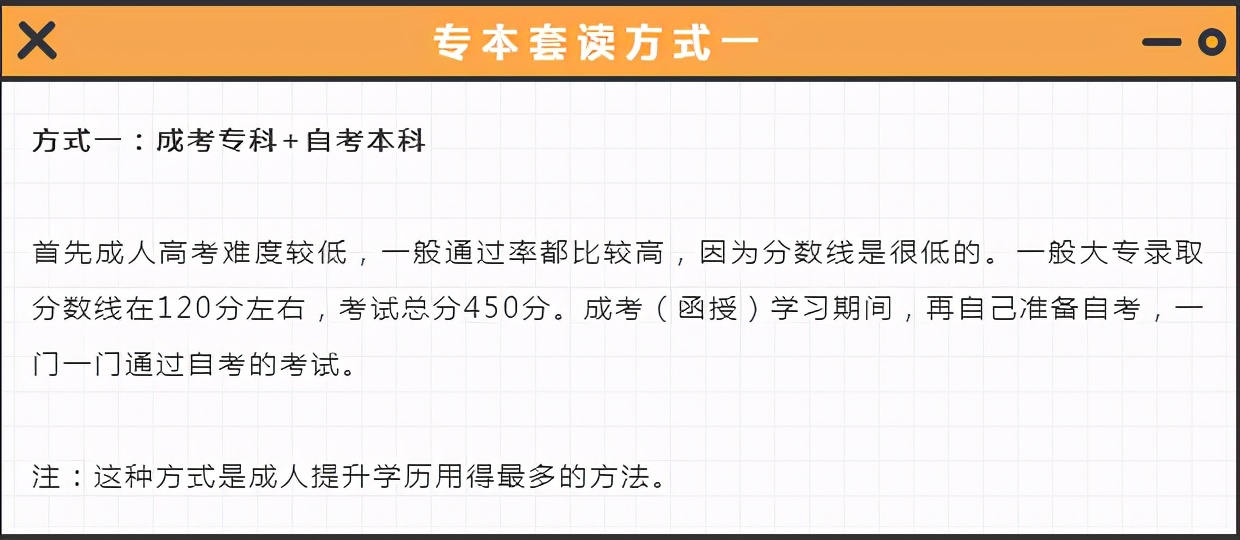 专本套读方式一

方式一：成考专科+自考本科

首先成人高考难度较低，一般通过率都比较高，因为分数线是很低的。一般大专录取分数线在120分左右，考试总分450分。成考（函授）学习期间，再自己准备自考，一门一门通过自考的考试。

注：这种方式是成人提升学历用得最多的方法。